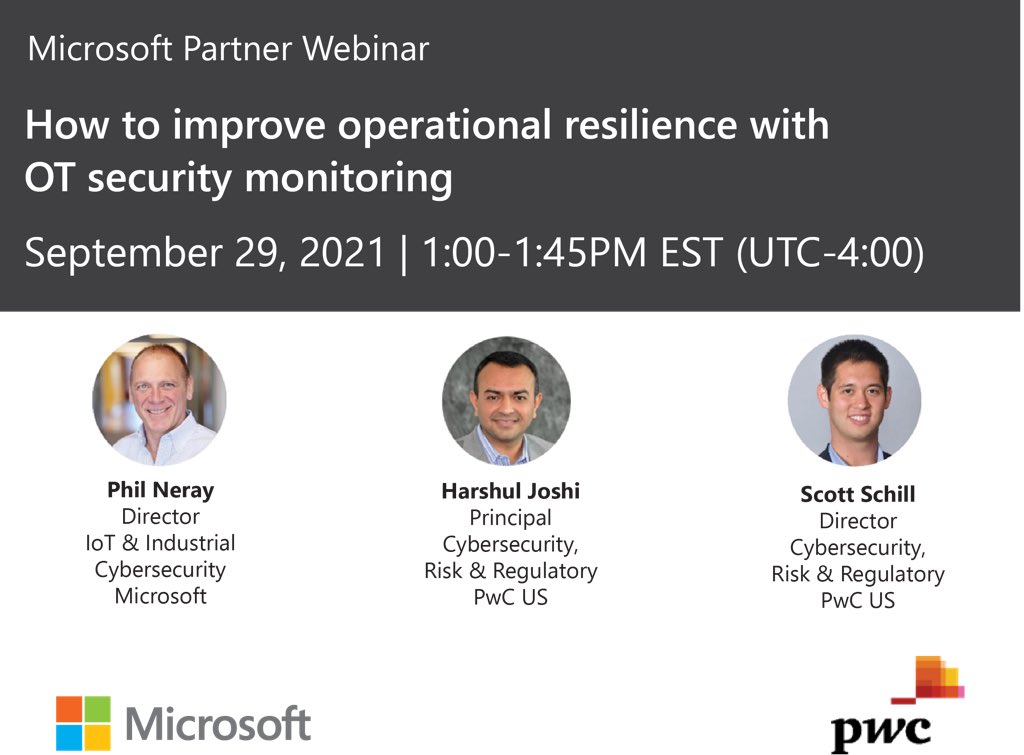 Microsoft Partner Webinar

How to improve operational resilience with OT security monitoring

September 29, 2021 | 1:00-1:45PM EST (UTC-4:00)

Phil Neray
Director
IoT & Industrial
Cybersecurity
Microsoft

Harshul Joshi
Principal
Cybersecurity,
Risk & Regulatory
PwC US

Scott Schill
Director
Cybersecurity,
Risk & Regulatory
PwC US

Microsoft

pwc